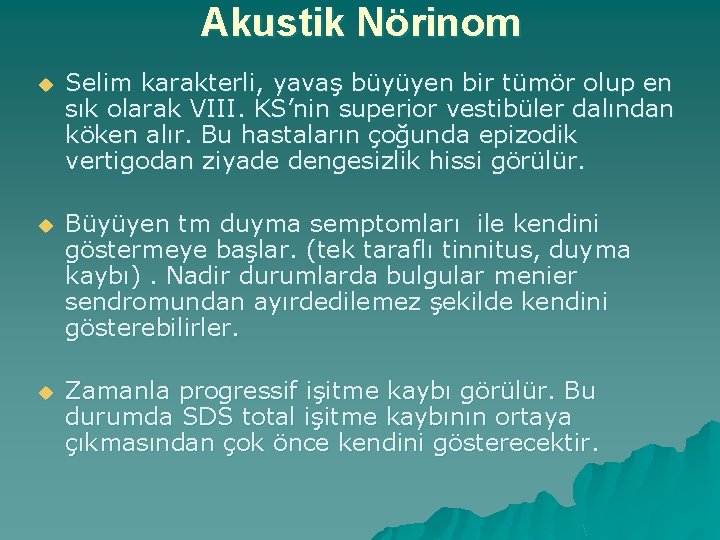 Akustik Nörinom

Selim karakterli, yavaş büyüyen bir tümör olup en sık olarak VIII. KS’nin superior vestibüler dalından köken alır. Bu hastaların çoğunda epizodik vertigodan ziyade dengesizlik hissi görülür.

Büyüyen tm duyma semptomları ile kendini göstermeye başlar. (tek taraflı tinnitus, duyma kaybı) . Nadir durumlarda bulgular menier sendromundan ayırdedilemez şekilde kendini gösterebilirler.

Zamanla progressif işitme kaybı görülür. Bu durumda SDS total işitme kaybının ortaya çıkmasından çok önce kendini gösterecektir.